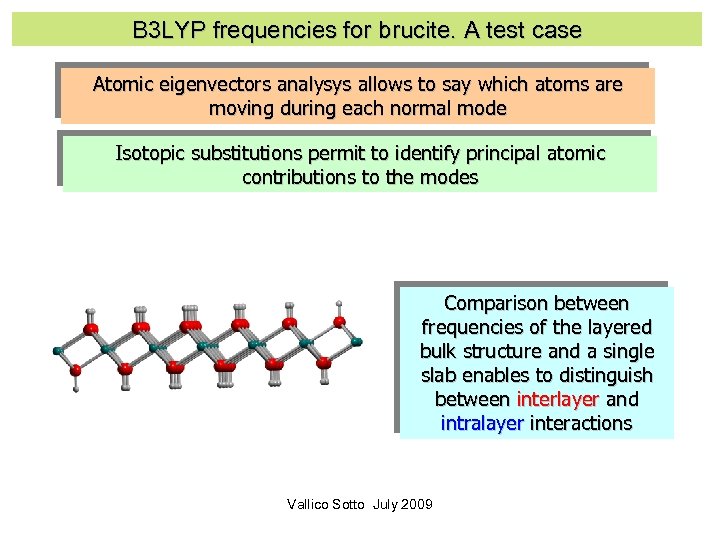 B3LYP frequencies for brucite. A test case

Atomic eigenvectors analysys allows to say which atoms are moving during each normal mode

Isotopic substitutions permit to identify principal atomic contributions to the modes

Comparison between frequencies of the layered bulk structure and a single slab enables to distinguish between interlayer and intralayer interactions

Vallico Sotto July 2009